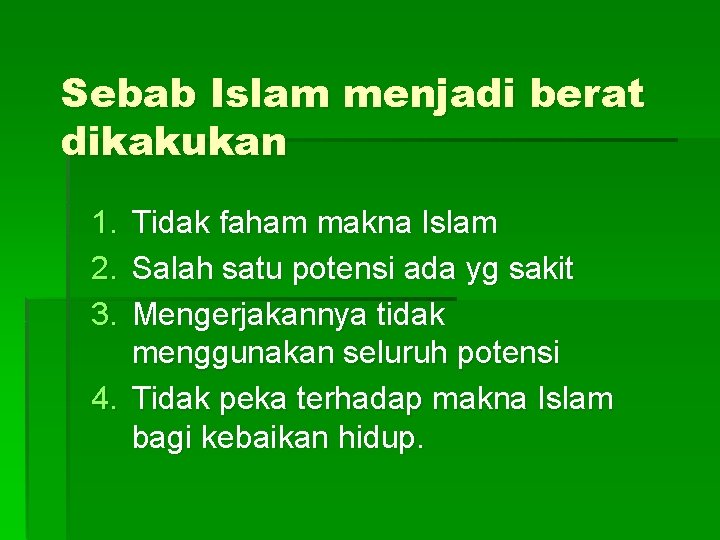 Sebab Islam menjadi berat dikakukan

1. Tidak faham makna Islam
2. Salah satu potensi ada yg sakit
3. Mengerjakannya tidak menggunakan seluruh potensi
4. Tidak peka terhadap makna Islam bagi kebaikan hidup.